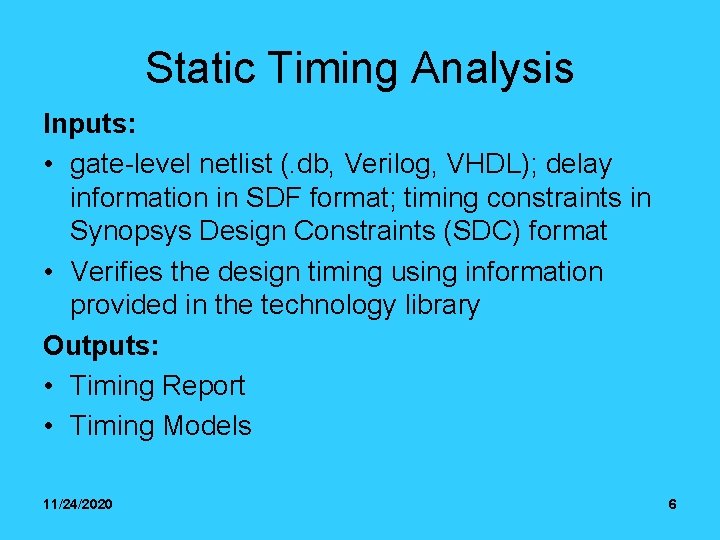 Static Timing Analysis

Inputs:

• gate-level netlist (.db, Verilog, VHDL); delay information in SDF format; timing constraints in Synopsys Design Constraints (SDC) format

• Verifies the design timing using information provided in the technology library

Outputs:

• Timing Report

• Timing Models

11/24/2020

6